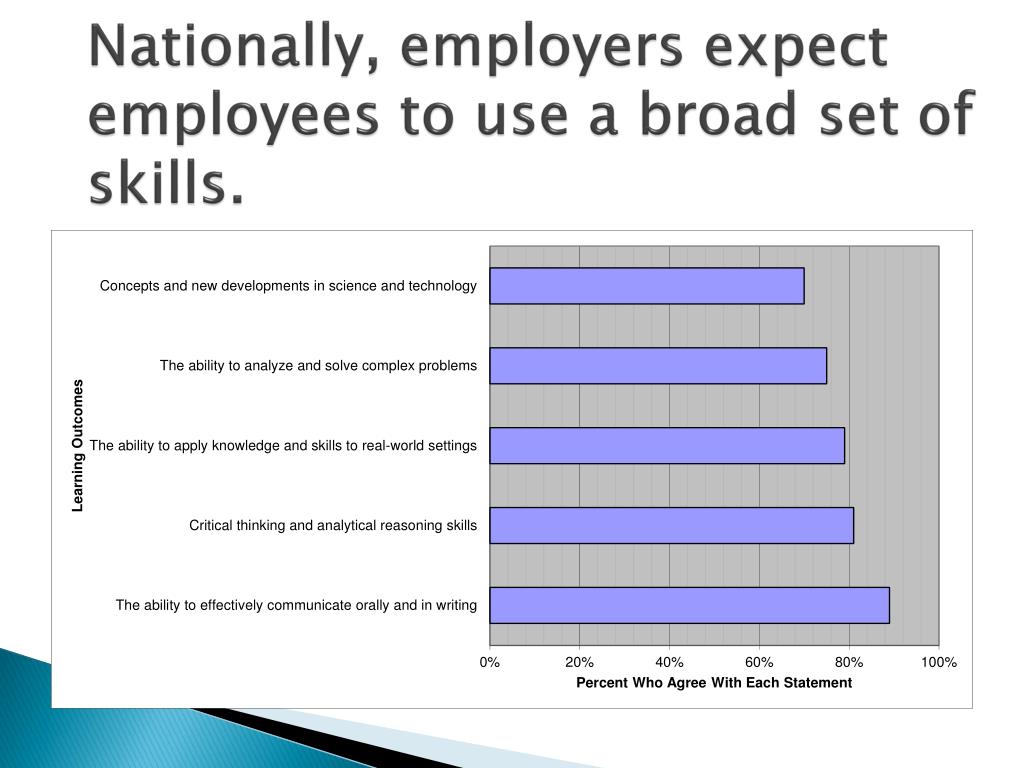 Nationally, employers expect employees to use a broad set of skills.

Learning Outcomes

Concepts and new developments in science and technology

The ability to analyze and solve complex problems

The ability to apply knowledge and skills to real-world settings

Critical thinking and analytical reasoning skills

The ability to effectively communicate orally and in writing

0% 20% 40% 60% 80% 100%

Percent Who Agree With Each Statement